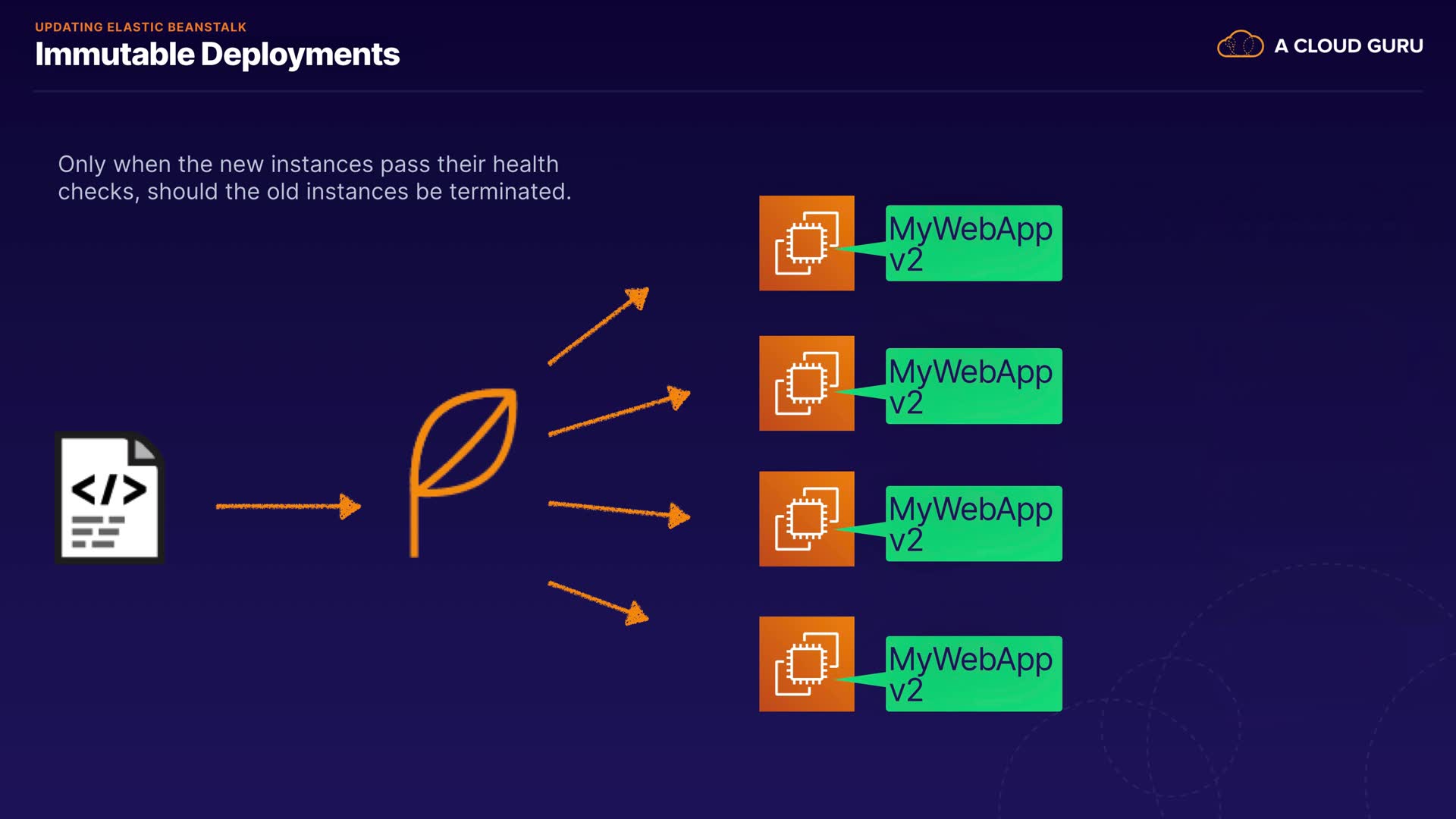 UPDATING ELASTIC BEANSTALK
Immutable Deployments

A CLOUD GURU

Only when the new instances pass their health checks, should the old instances be terminated.

</>

MyWebApp v2

MyWebApp v2

MyWebApp v2

MyWebApp v2